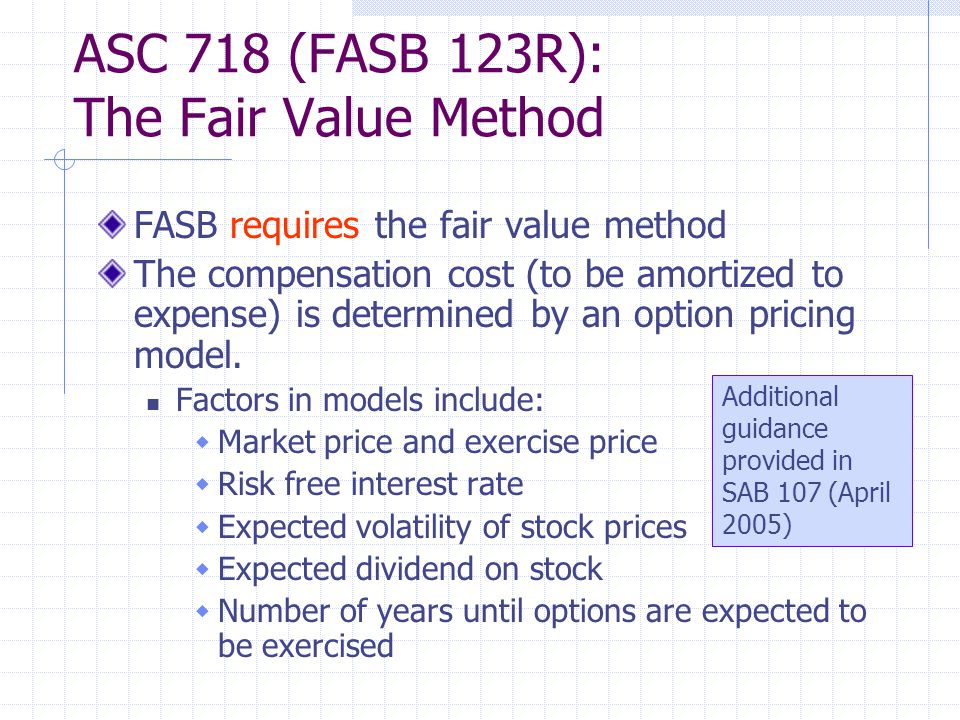 ASC 718 (FASB 123R):
The Fair Value Method

FASB requires the fair value method

The compensation cost (to be amortized to expense) is determined by an option pricing model.

Factors in models include:

Market price and exercise price

Risk free interest rate

Expected volatility of stock prices

Expected dividend on stock

Number of years until options are expected to be exercised

Additional guidance provided in SAB 107 (April 2005)